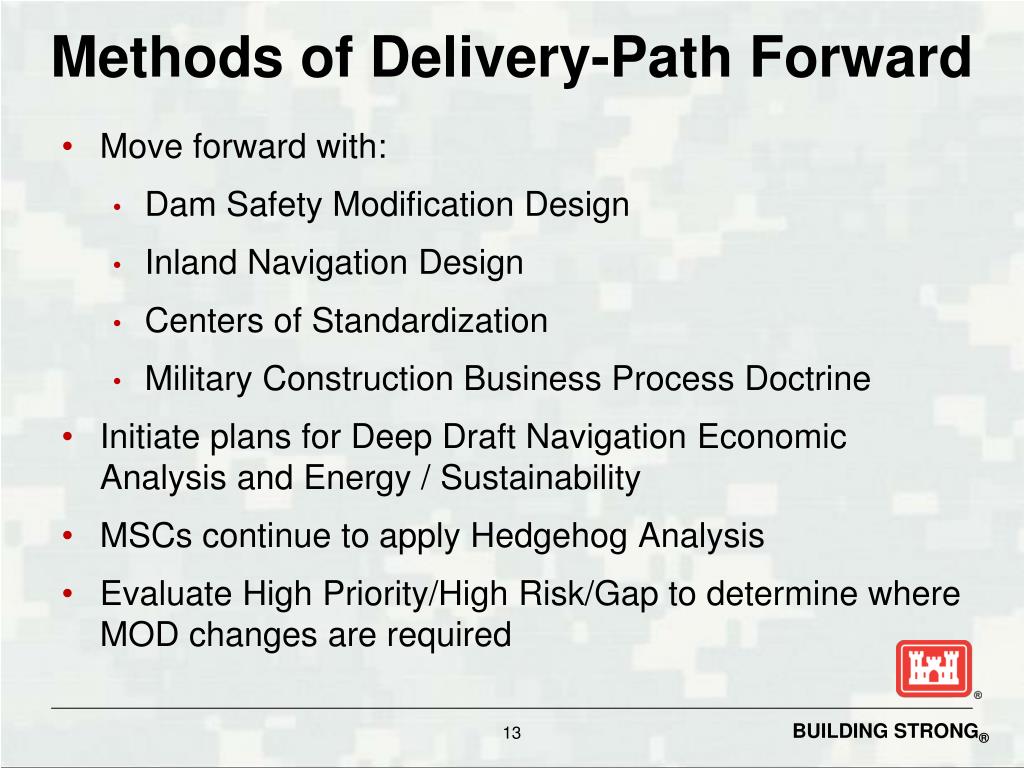 Methods of Delivery-Path Forward

• Move forward with:
  • Dam Safety Modification Design
  • Inland Navigation Design
  • Centers of Standardization
  • Military Construction Business Process Doctrine
• Initiate plans for Deep Draft Navigation Economic Analysis and Energy / Sustainability
• MSCs continue to apply Hedgehog Analysis
• Evaluate High Priority/High Risk/Gap to determine where MOD changes are required

®

13

BUILDING STRONG®